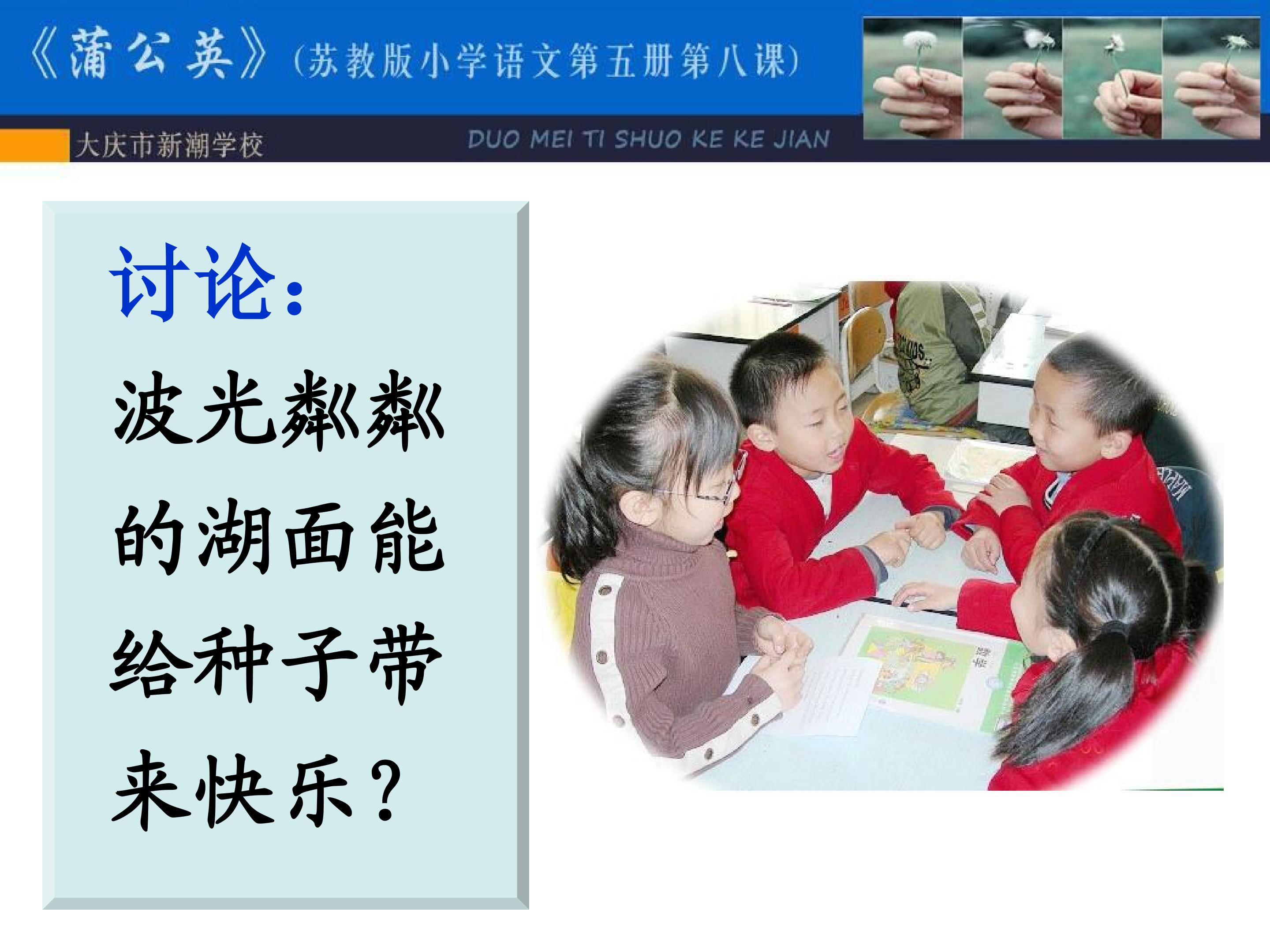 《蒲公英》(苏教版小学语文第五册第八课)

大庆市新潮学校

DUO MEI TI SHUO KE KE JIAN

讨论：

波光粼粼的湖面能给种子带来快乐？